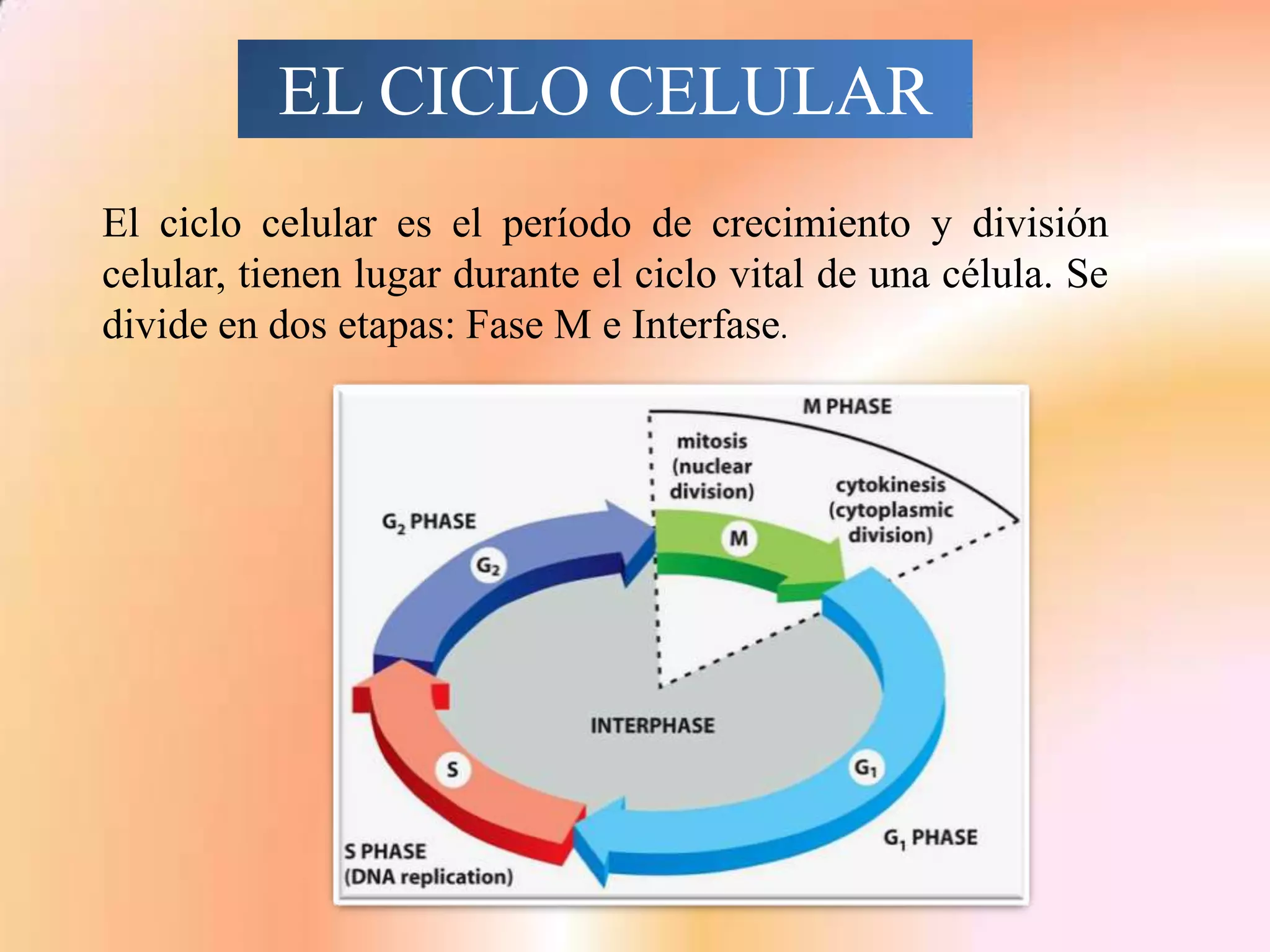 EL CICLO CELULAR

El ciclo celular es el período de crecimiento y división celular, tienen lugar durante el ciclo vital de una célula. Se divide en dos etapas: Fase M e Interfase.

M PHASE

mitosis (nuclear division)

cytokinesis (cytoplasmic division)

$G_2$ PHASE

$G_2$

M

INTERPHASE

S

$G_1$

S PHASE (DNA replication)

$G_1$ PHASE